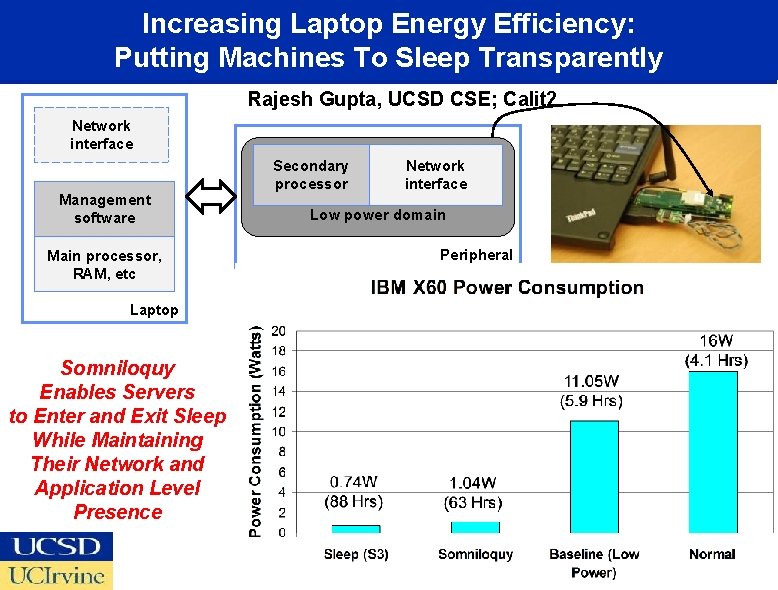 Increasing Laptop Energy Efficiency:
Putting Machines To Sleep Transparently

Rajesh Gupta, UCSD CSE; Calit2

Network interface

Management software

Main processor, RAM, etc

Laptop

Secondary processor

Network interface

Low power domain

Peripheral

ThinkPad

IBM X60 Power Consumption

Power Consumption (Watts)

20
18
16
14
12
10
8
6
4
2
0

0.74W (88 Hrs)

1.04W (63 Hrs)

11.05W (5.9 Hrs)

16W (4.1 Hrs)

Sleep (S3)

Somniloquy

Baseline (Low Power)

Normal

Somniloquy Enables Servers to Enter and Exit Sleep While Maintaining Their Network and Application Level Presence

UCSD

UCIrvine